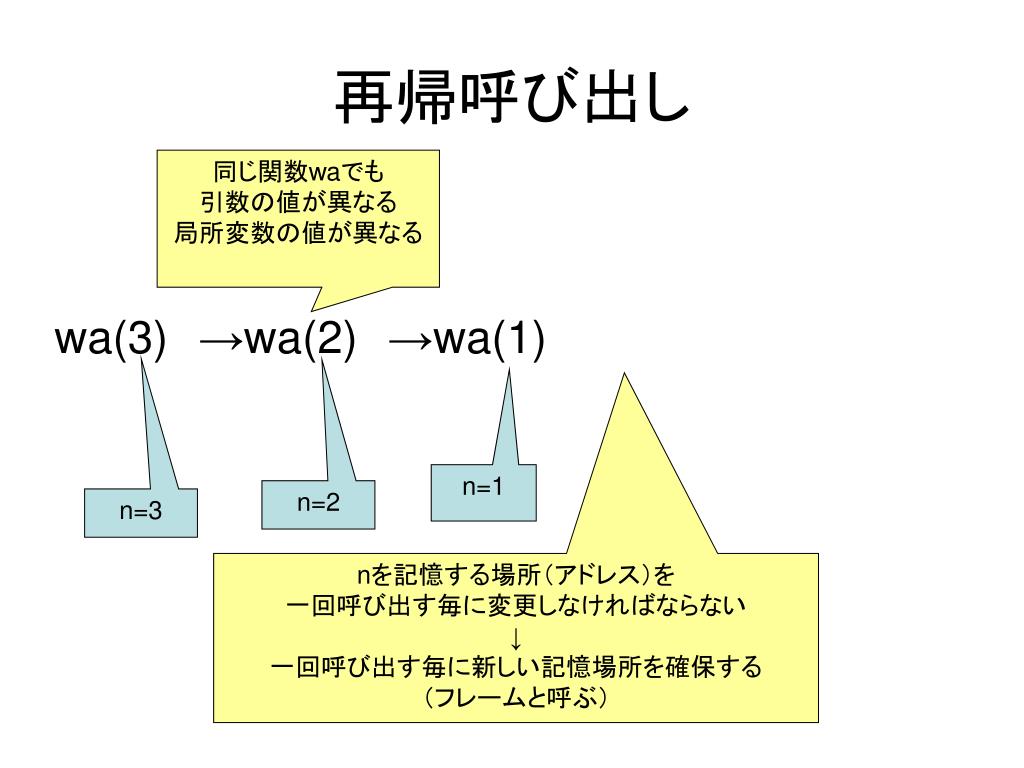 再帰呼び出し

同じ関数waでも
引数の値が異なる
局所変数の値が異なる

wa(3) →wa(2) →wa(1)

n=3

n=2

n=1

nを記憶する場所(アドレス)を
一回呼び出す毎に変更しなければならない
↓
一回呼び出す毎に新しい記憶場所を確保する
(フレームと呼ぶ)